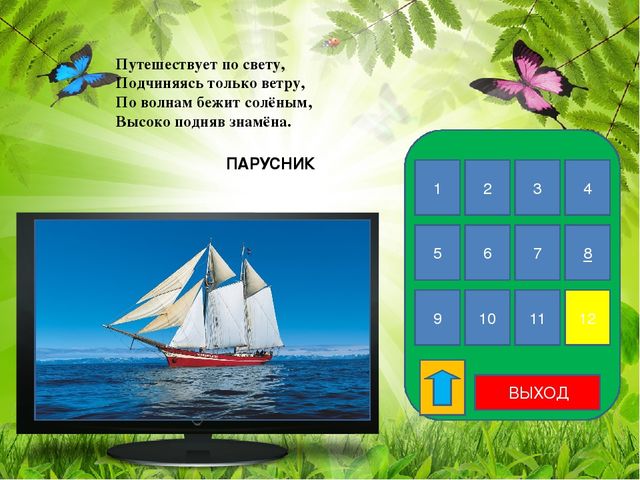 Путешествует по свету,
Подчиняясь только ветру,
По волнам бежит солёным,
Высоко подняв знамёна.

ПАРУСНИК

| 1 | 2 | 3 | 4 |
|---|---|---|---|
| 5 | 6 | 7 | 8 |
| 9 | 10 | 11 | 12 |

ВЫХОД